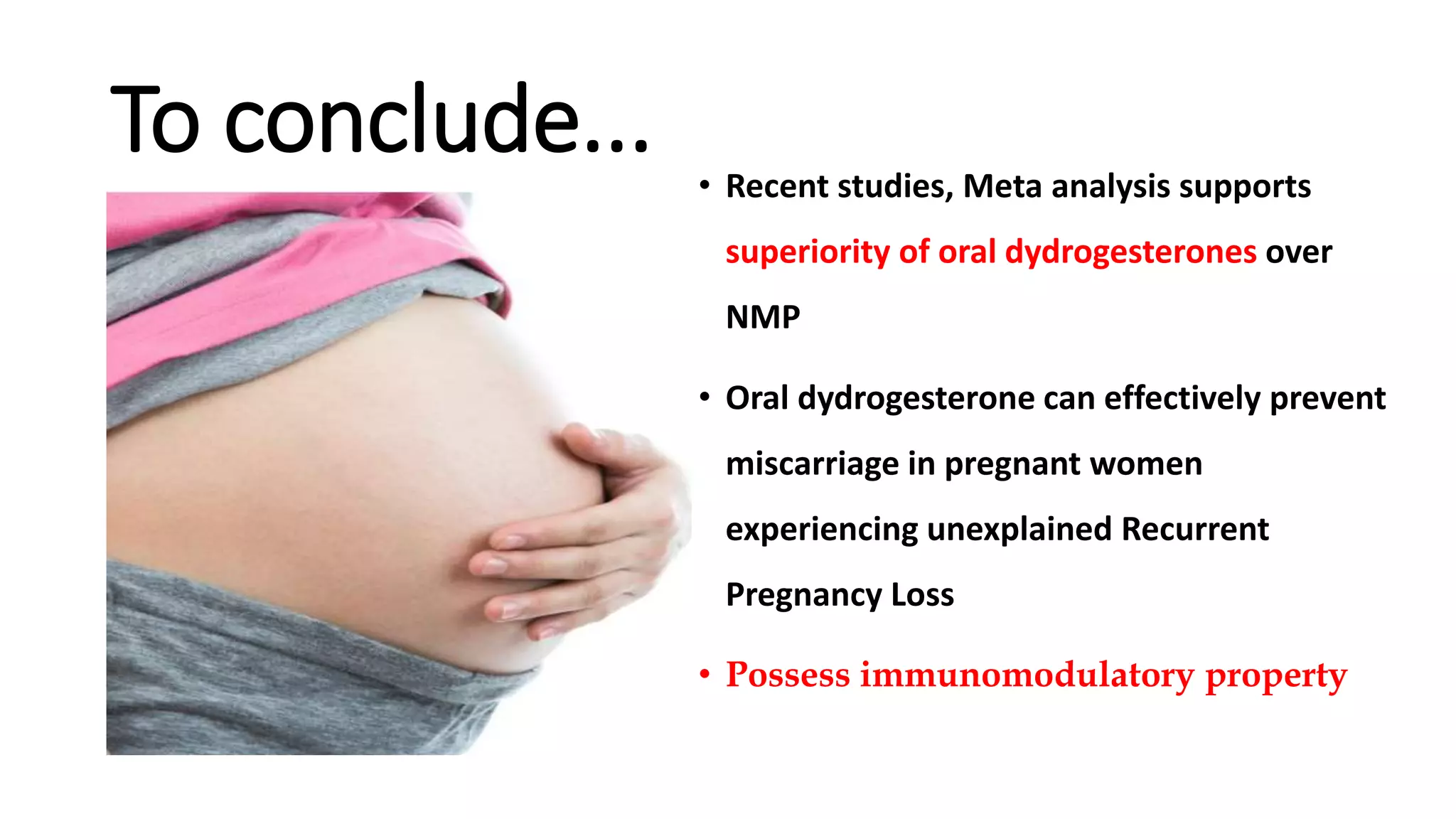 To conclude...

• Recent studies, Meta analysis supports superiority of oral dydrogesterones over NMP

• Oral dydrogesterone can effectively prevent miscarriage in pregnant women experiencing unexplained Recurrent Pregnancy Loss

• Possess immunomodulatory property